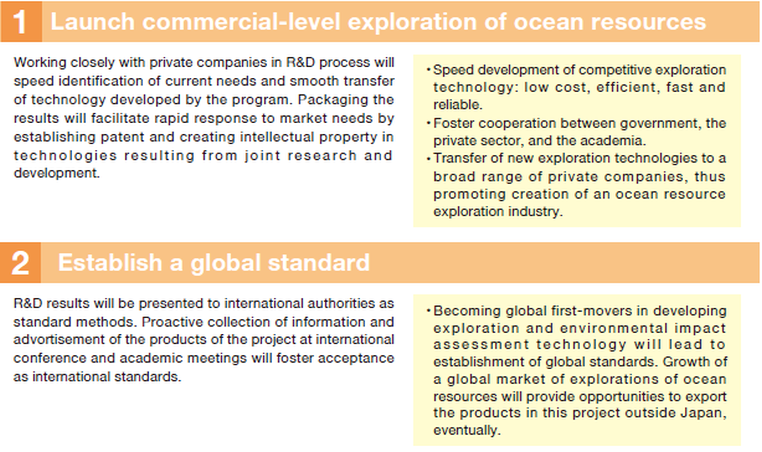 1 Launch commercial-level exploration of ocean resources

Working closely with private companies in R&D process will speed identification of current needs and smooth transfer of technology developed by the program. Packaging the results will facilitate rapid response to market needs by establishing patent and creating intellectual property in technologies resulting from joint research and development.

・Speed development of competitive exploration technology: low cost, efficient, fast and reliable.
・Foster cooperation between government, the private sector, and the academia.
・Transfer of new exploration technologies to a broad range of private companies, thus promoting creation of an ocean resource exploration industry.

2 Establish a global standard

R&D results will be presented to international authorities as standard methods. Proactive collection of information and advertisement of the products of the project at international conference and academic meetings will foster acceptance as international standards.

・Becoming global first-movers in developing exploration and environmental impact assessment technology will lead to establishment of global standards. Growth of a global market of explorations of ocean resources will provide opportunities to export the products in this project outside Japan, eventually.